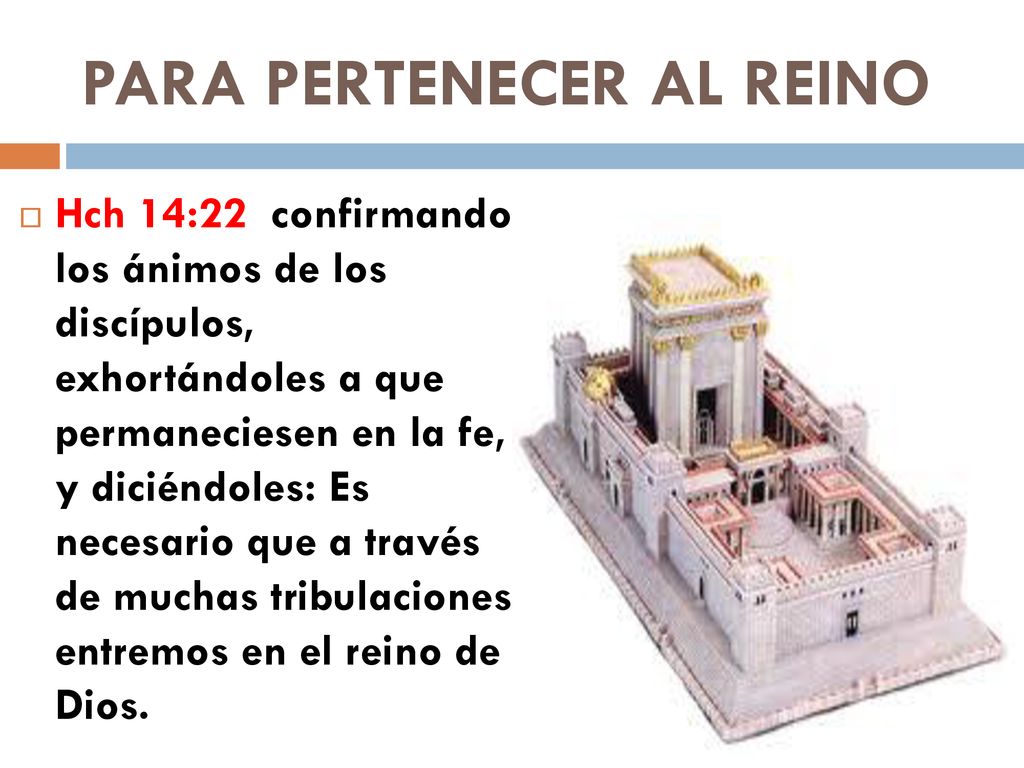 PARA PERTENECER AL REINO

Hch 14:22 confirmando los ánimos de los discípulos, exhortándoles a que permaneciesen en la fe, y diciéndoles: Es necesario que a través de muchas tribulaciones entremos en el reino de Dios.